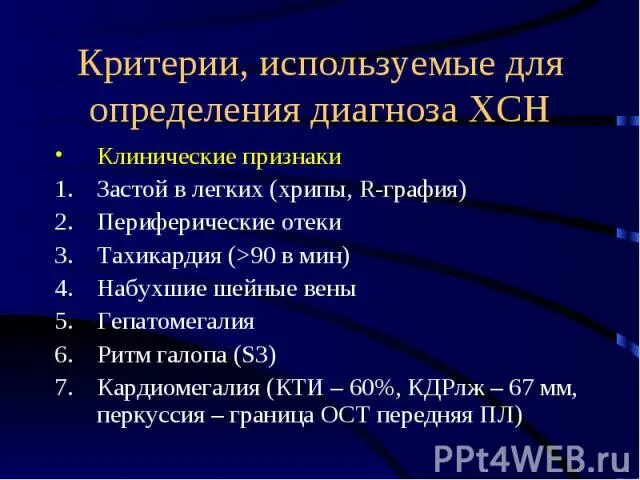 Критерии, используемые для определения диагноза ХСН

• Клинические признаки
1. Застой в легких (хрипы, R-графия)
2. Периферические отеки
3. Тахикардия (>90 в мин)
4. Набухшие шейные вены
5. Гепатомегалия
6. Ритм галопа (S3)
7. Кардиомегалия (КТИ – 60%, КДРлж – 67 мм, перкуссия – граница ОСТ передняя ПЛ)

PPt4WEB.ru